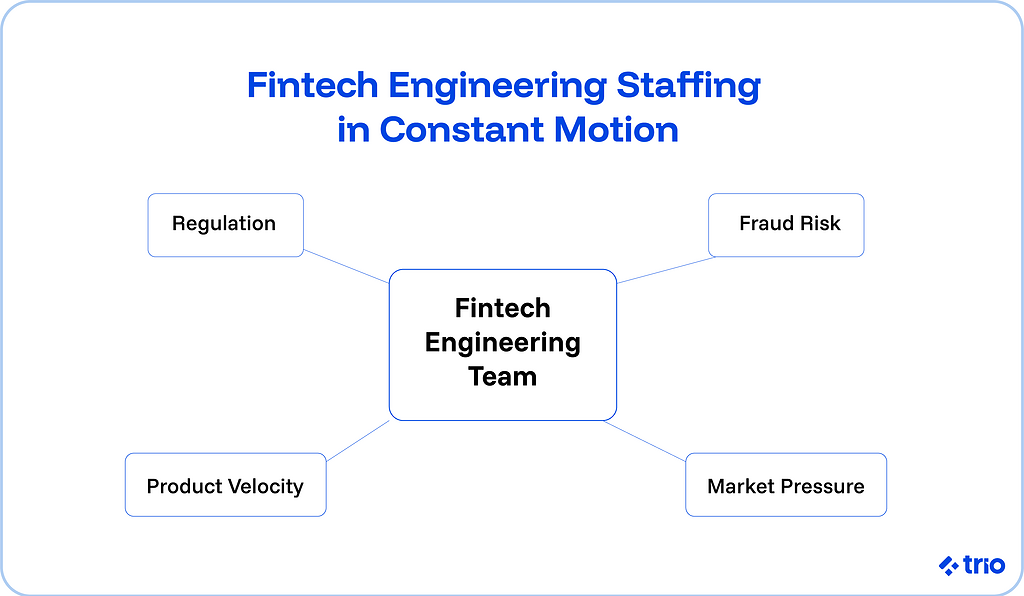 Fintech Engineering Staffing in Constant Motion

Regulation

Fraud Risk

Fintech Engineering Team

Product Velocity

Market Pressure

trio